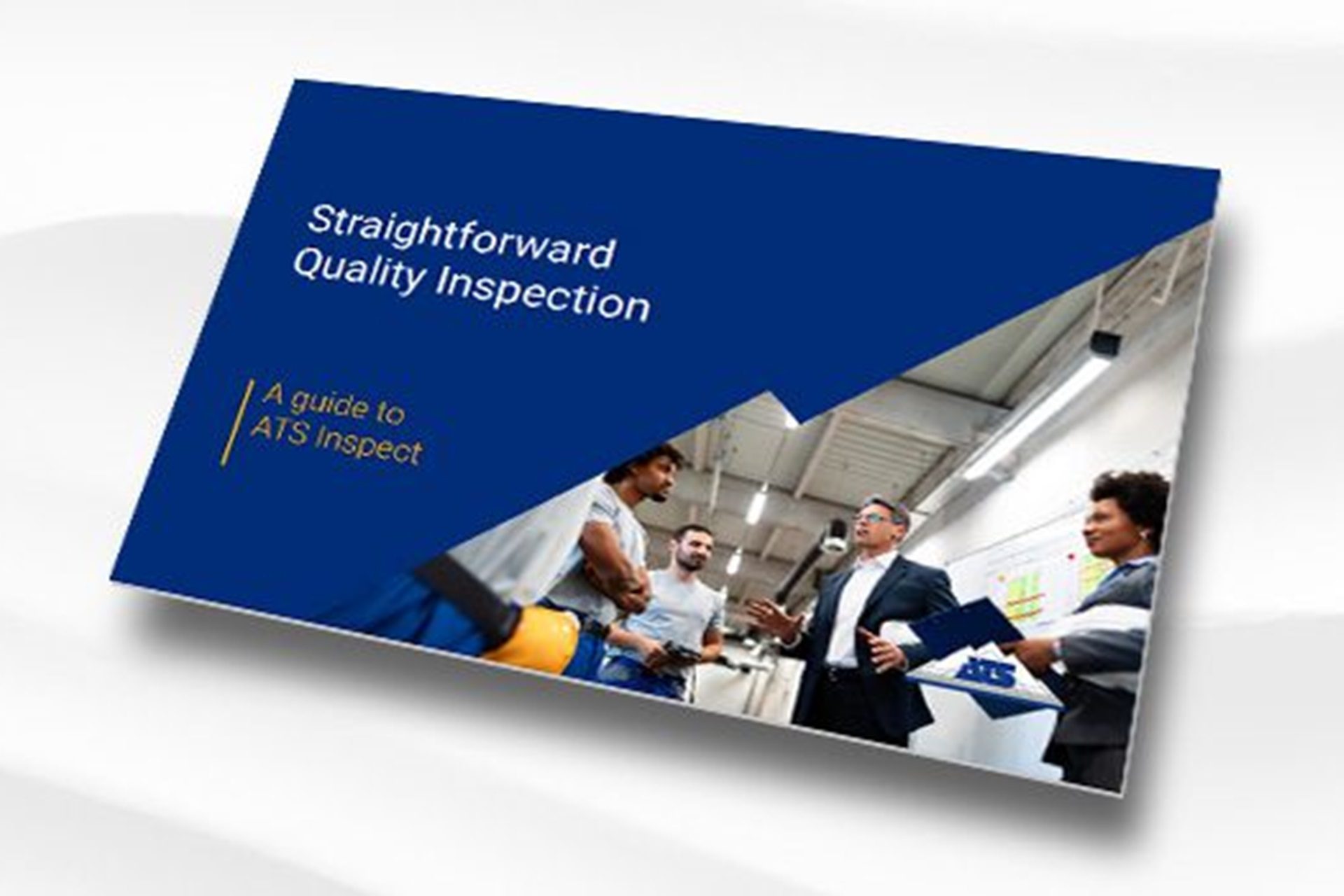 Straightforward
Quality Inspection

A guide to
ATS Inspect

ATS